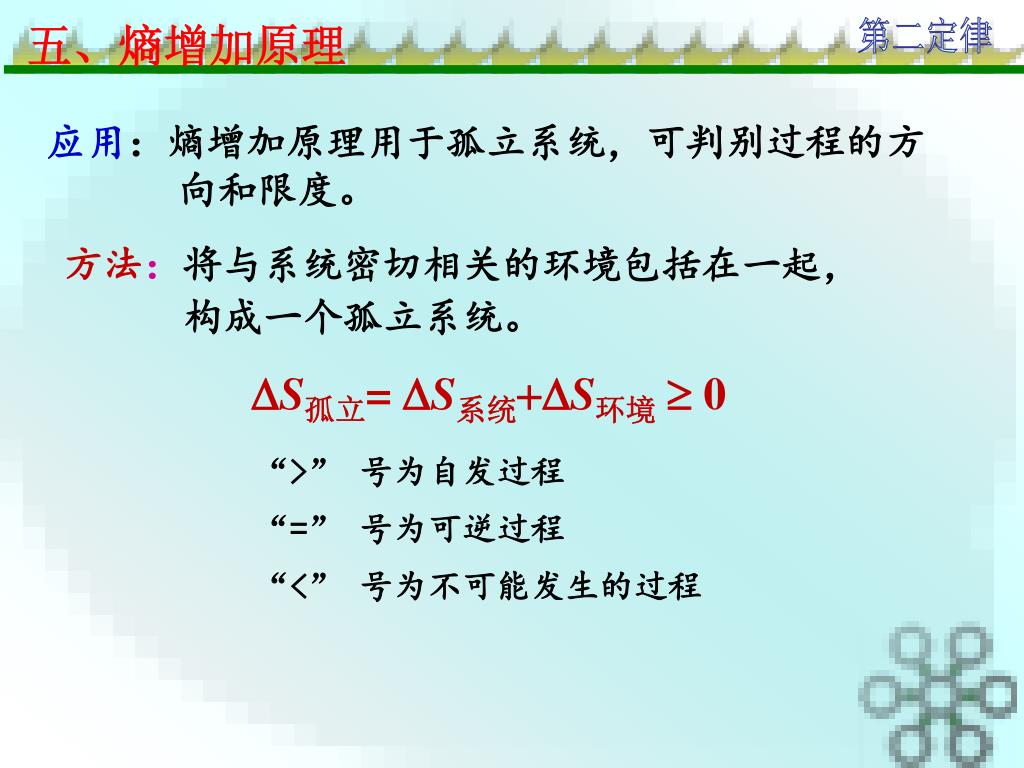 五、熵增加原理

第二定律

应用：熵增加原理用于孤立系统，可判别过程的方向和限度。

方法：将与系统密切相关的环境包括在一起，构成一个孤立系统。

$\Delta S_{孤立} = \Delta S_{系统} + \Delta S_{环境} \geq 0$

“>” 号为自发过程

“=” 号为可逆过程

“<” 号为不可能发生的过程